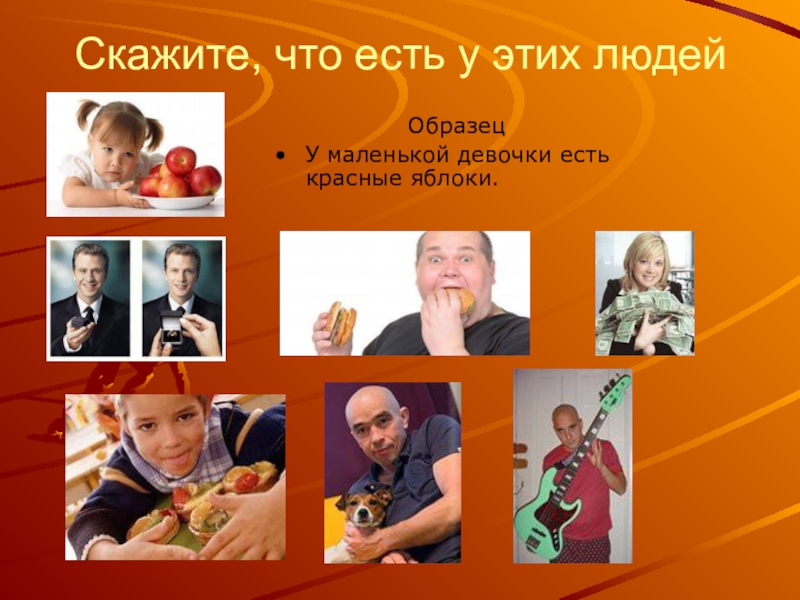 Скажите, что есть у этих людей

Образец

• У маленькой девочки есть красные яблоки.